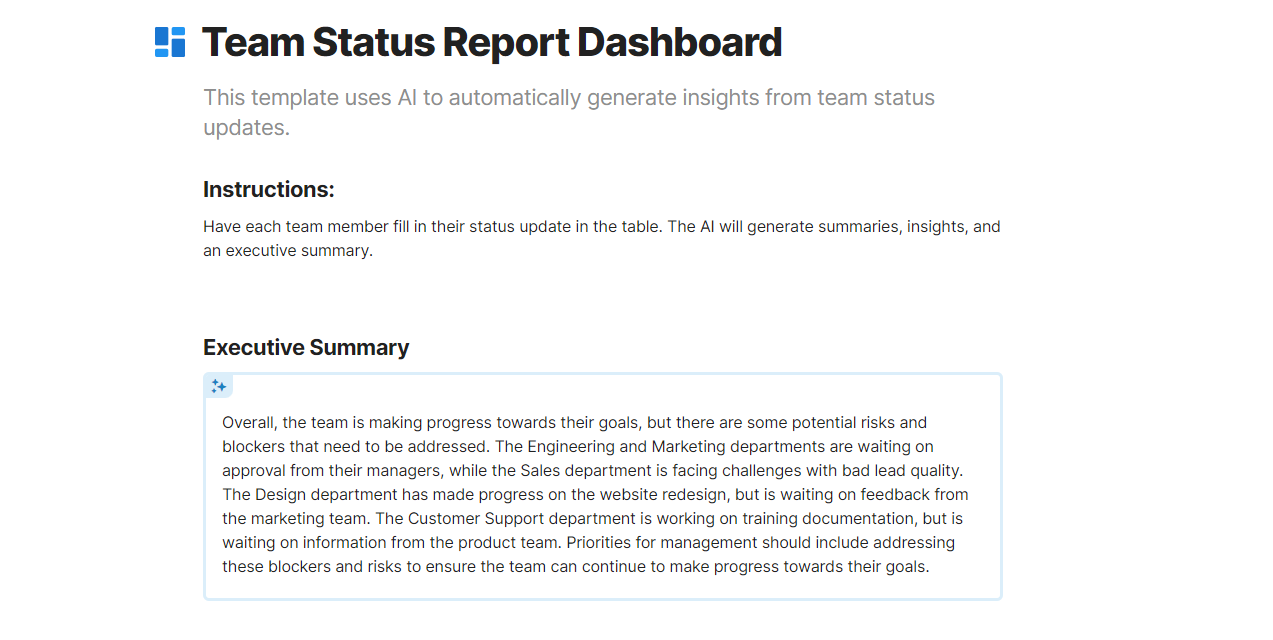 Team Status Report Dashboard

This template uses AI to automatically generate insights from team status updates.

Instructions:

Have each team member fill in their status update in the table. The AI will generate summaries, insights, and an executive summary.

Executive Summary

Overall, the team is making progress towards their goals, but there are some potential risks and blockers that need to be addressed. The Engineering and Marketing departments are waiting on approval from their managers, while the Sales department is facing challenges with bad lead quality. The Design department has made progress on the website redesign, but is waiting on feedback from the marketing team. The Customer Support department is working on training documentation, but is waiting on information from the product team. Priorities for management should include addressing these blockers and risks to ensure the team can continue to make progress towards their goals.